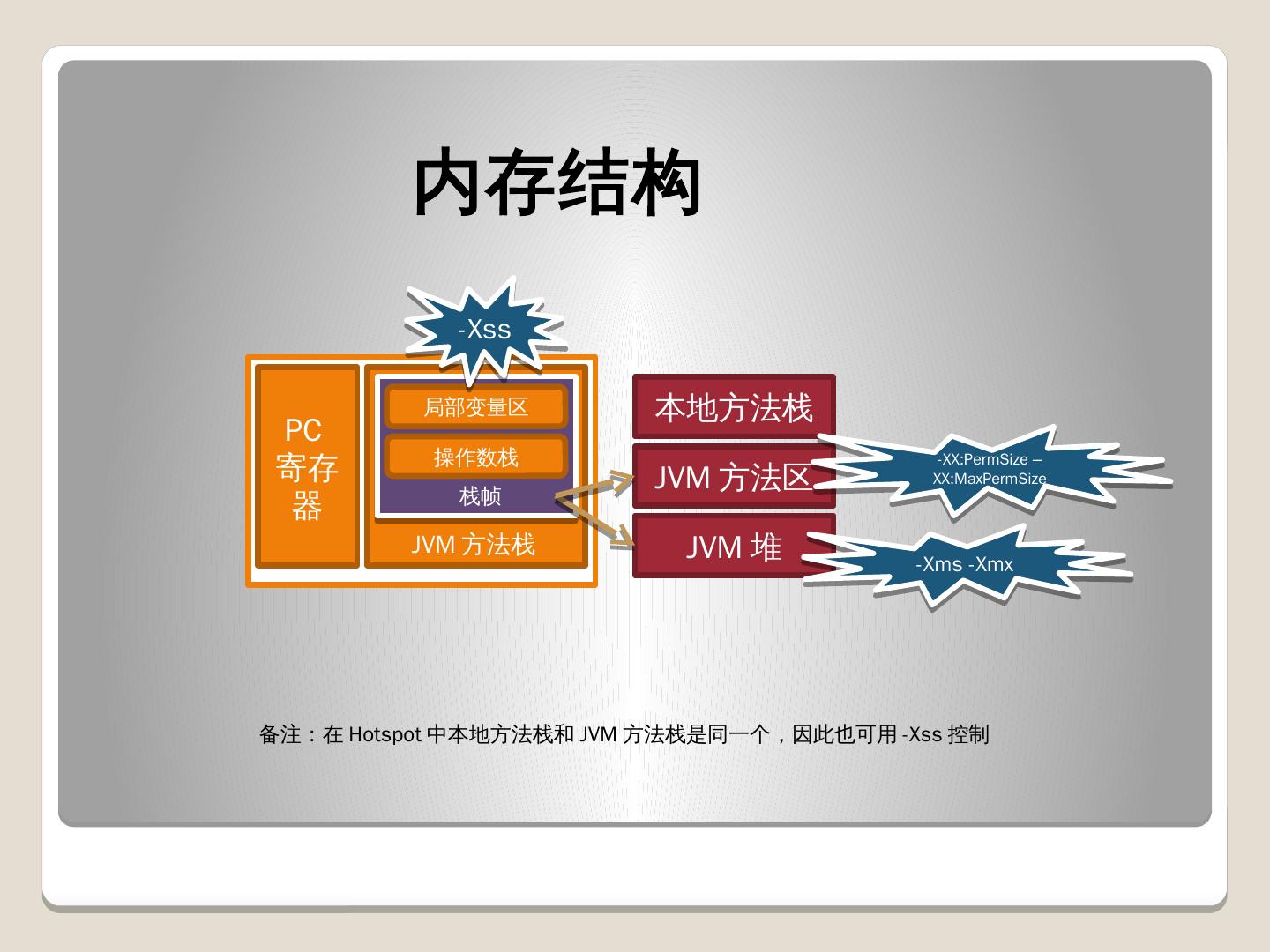 内存结构

-Xss

PC 寄存器

局部变量区

操作数栈

栈帧

JVM 方法栈

本地方法栈

JVM 方法区

JVM 堆

-XX:PermSize – XX:MaxPermSize

-Xms -Xmx

备注：在 Hotspot 中本地方法栈和 JVM 方法栈是同一个，因此也可用 -Xss 控制